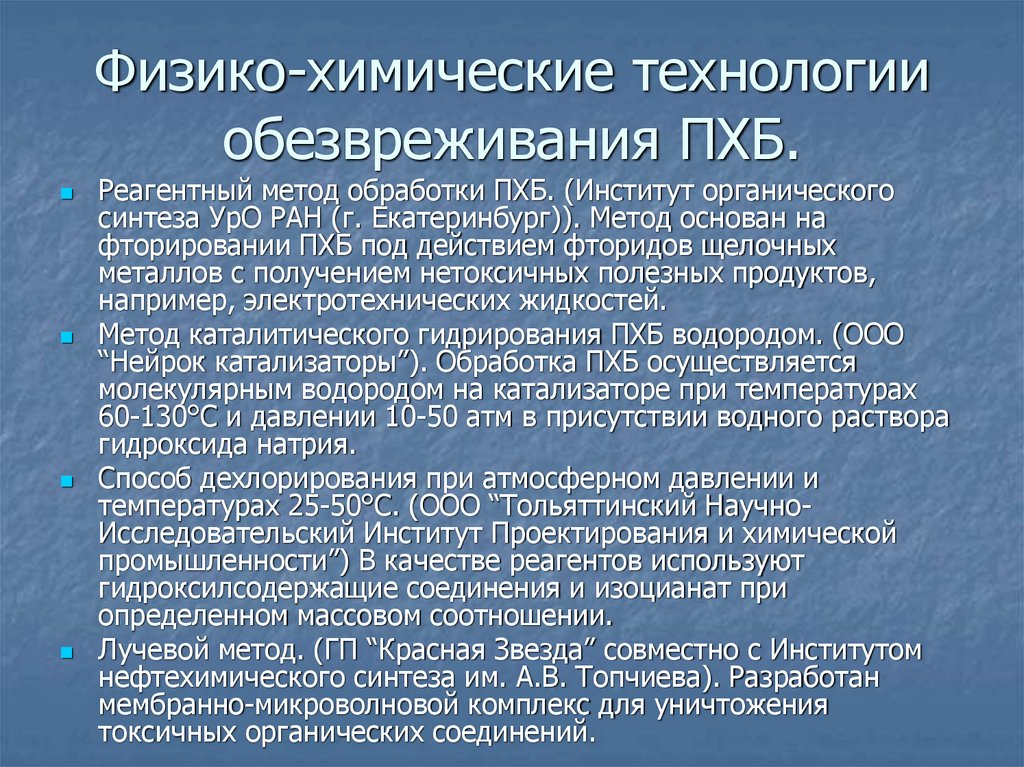 Физико-химические технологии обезвреживания ПХБ.

Реагентный метод обработки ПХБ. (Институт органического синтеза УрО РАН (г. Екатеринбург)). Метод основан на фторировании ПХБ под действием фторидов щелочных металлов с получением нетоксичных полезных продуктов, например, электротехнических жидкостей.

Метод каталитического гидрирования ПХБ водородом. (ООО “Нейрок катализаторы”). Обработка ПХБ осуществляется молекулярным водородом на катализаторе при температурах 60-130°С и давлении 10-50 атм в присутствии водного раствора гидроксида натрия.

Способ дехлорирования при атмосферном давлении и температурах 25-50°С. (ООО “Тольяттинский Научно-Исследовательский Институт Проектирования и химической промышленности”) В качестве реагентов используют гидроксилсодержащие соединения и изоцианат при определенном массовом соотношении.

Лучевой метод. (ГП “Красная Звезда” совместно с Институтом нефтехимического синтеза им. А.В. Топчиева). Разработан мембранно-микроволновой комплекс для уничтожения токсичных органических соединений.